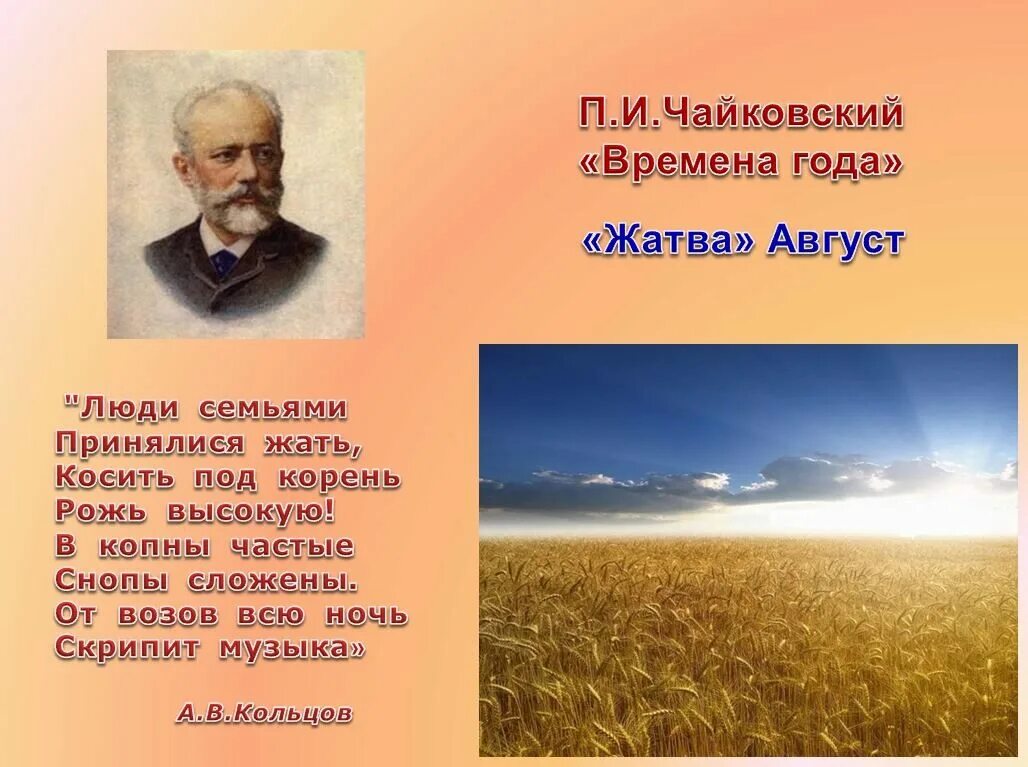 П.И.Чайковский
«Времена года»

«Жатва» Август

"Люди семьями
Принялися жать,
Косить под корень
Рожь высокую!
В копны частые
Снопы сложены.
От возов всю ночь
Скрипит музыка»

А.В.Кольцов